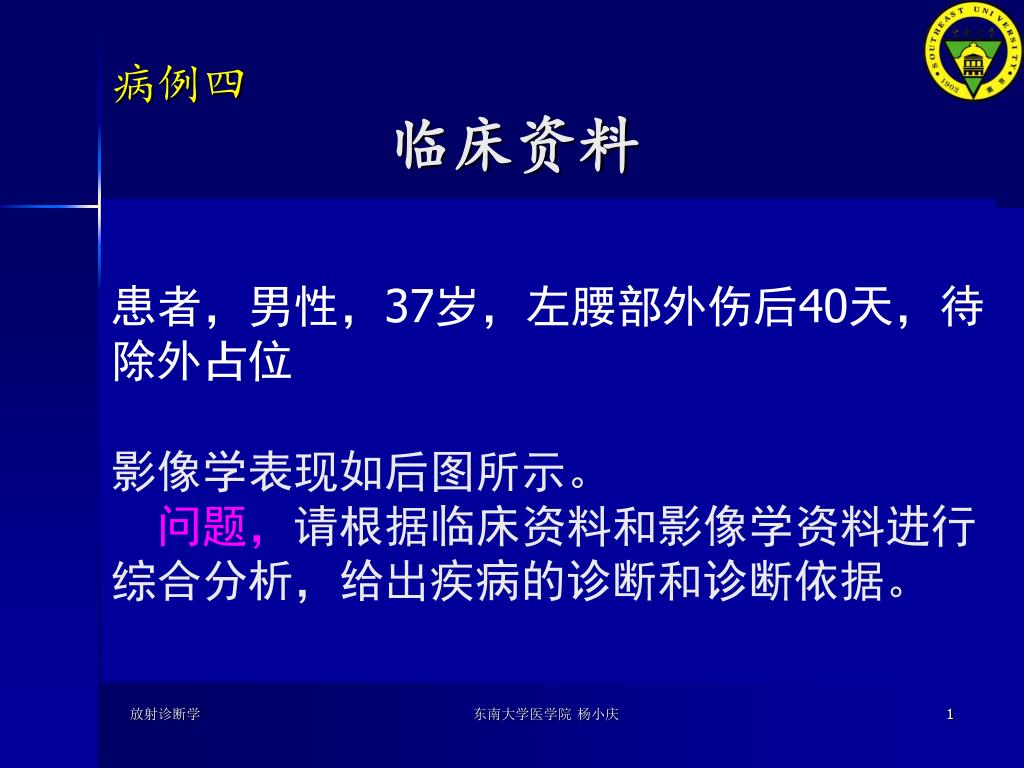 SOUTHEAST UNIVERSITY
1902

病例四

临床资料

患者，男性，37岁，左腰部外伤后40天，待除外占位

影像学表现如后图所示。
问题，请根据临床资料和影像学资料进行综合分析，给出疾病的诊断和诊断依据。

放射诊断学

东南大学医学院 杨小庆

1